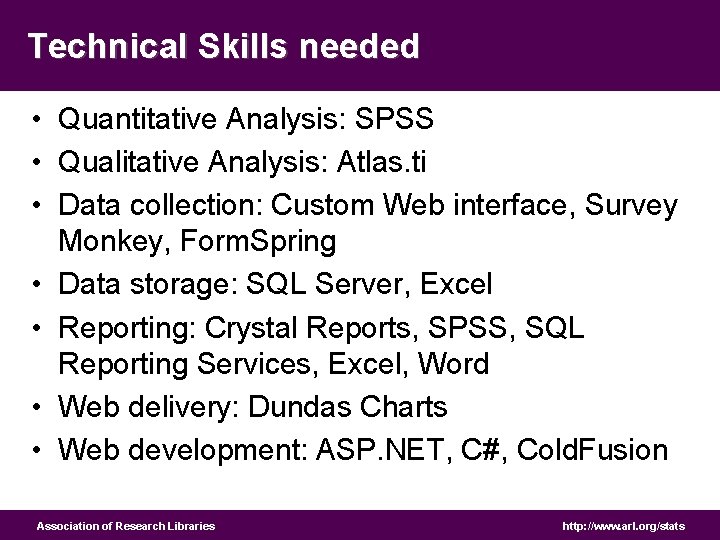 Technical Skills needed

• Quantitative Analysis: SPSS
• Qualitative Analysis: Atlas.ti
• Data collection: Custom Web interface, Survey Monkey, FormSpring
• Data storage: SQL Server, Excel
• Reporting: Crystal Reports, SPSS, SQL Reporting Services, Excel, Word
• Web delivery: Dundas Charts
• Web development: ASP.NET, C#, ColdFusion

Association of Research Libraries

http://www.arl.org/stats